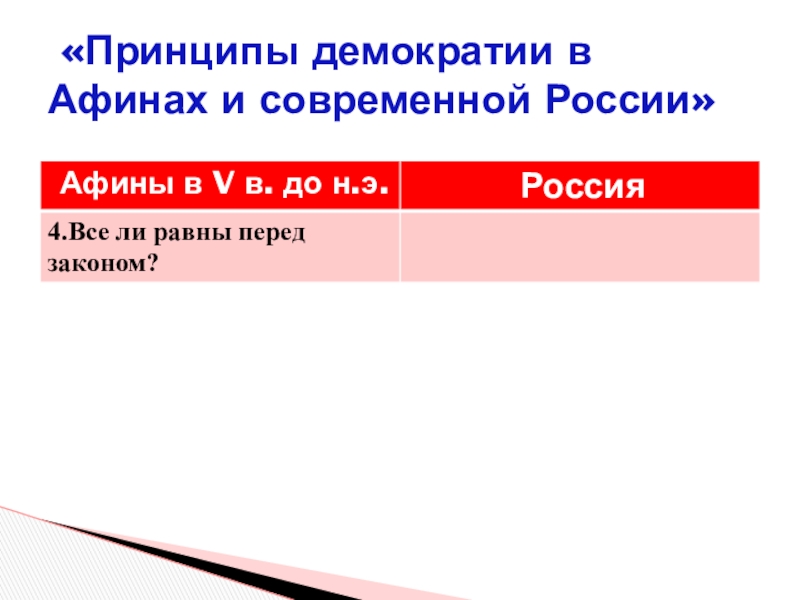 «Принципы демократии в Афинах и современной России»

| Афины в V в. до н.э. | Россия |
|---|---|
| 4.Все ли равны перед законом? | |